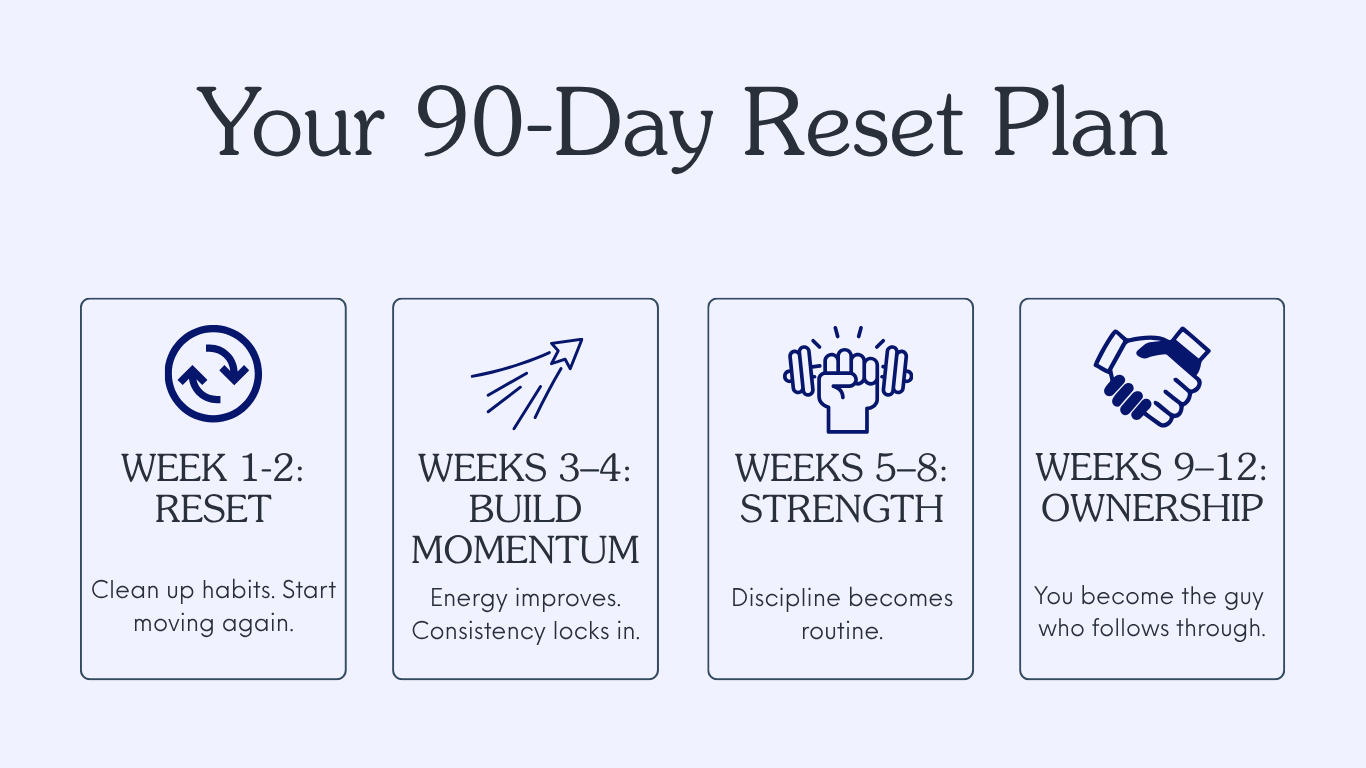 Your 90-Day Reset Plan

WEEK 1-2: RESET

Clean up habits. Start moving again.

WEEKS 3–4: BUILD MOMENTUM

Energy improves. Consistency locks in.

WEEKS 5–8: STRENGTH

Discipline becomes routine.

WEEKS 9–12: OWNERSHIP

You become the guy who follows through.